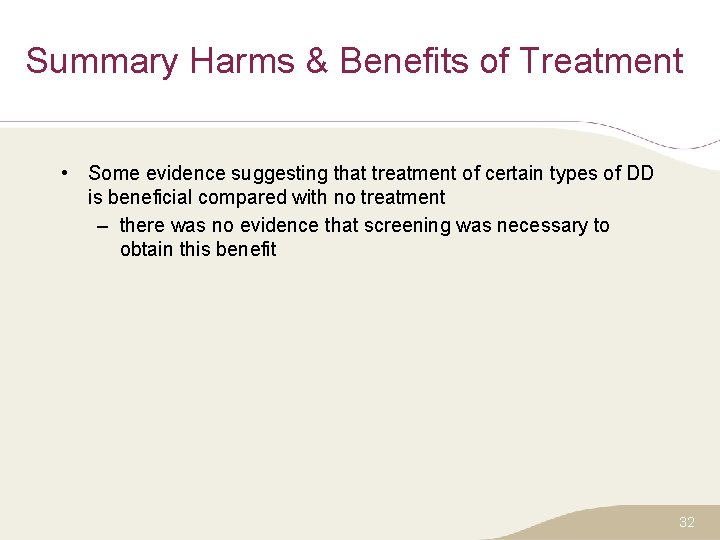 Summary Harms & Benefits of Treatment

• Some evidence suggesting that treatment of certain types of DD is beneficial compared with no treatment

– there was no evidence that screening was necessary to obtain this benefit

32